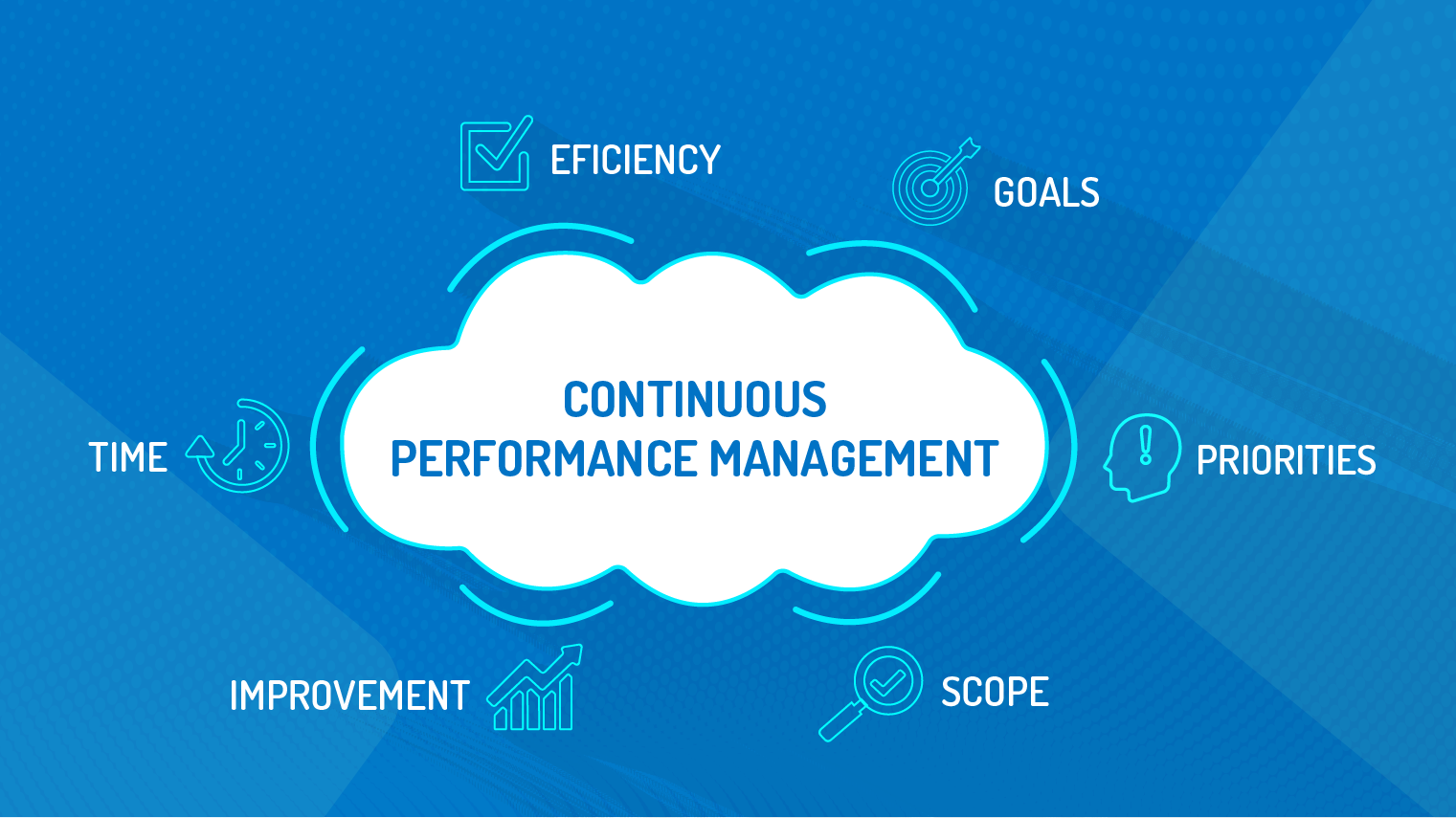 EFICIENCY

GOALS

CONTINUOUS
PERFORMANCE MANAGEMENT

TIME

PRIORITIES

IMPROVEMENT

SCOPE